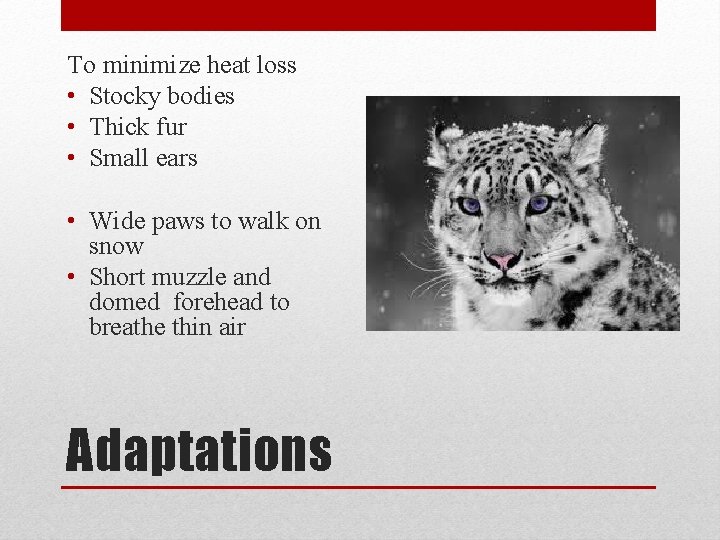 To minimize heat loss
• Stocky bodies
• Thick fur
• Small ears

• Wide paws to walk on snow
• Short muzzle and domed forehead to breathe thin air

Adaptations